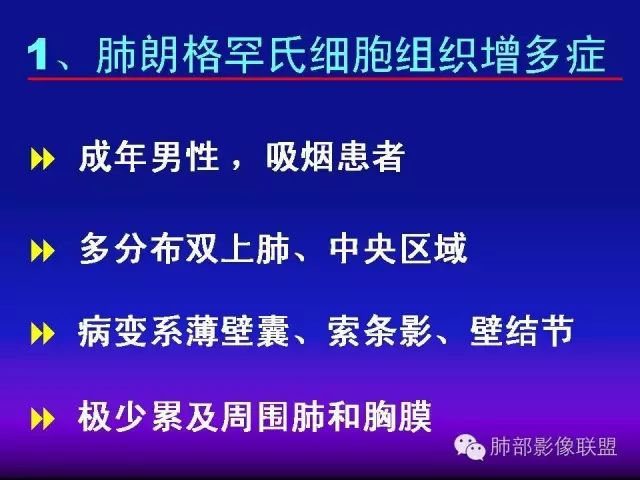 1、肺朗格罕氏细胞组织增多症

成年男性，吸烟患者

多分布双上肺、中央区域

病变系薄壁囊、索条影、壁结节

极少累及周围肺和胸膜

肺部影像联盟